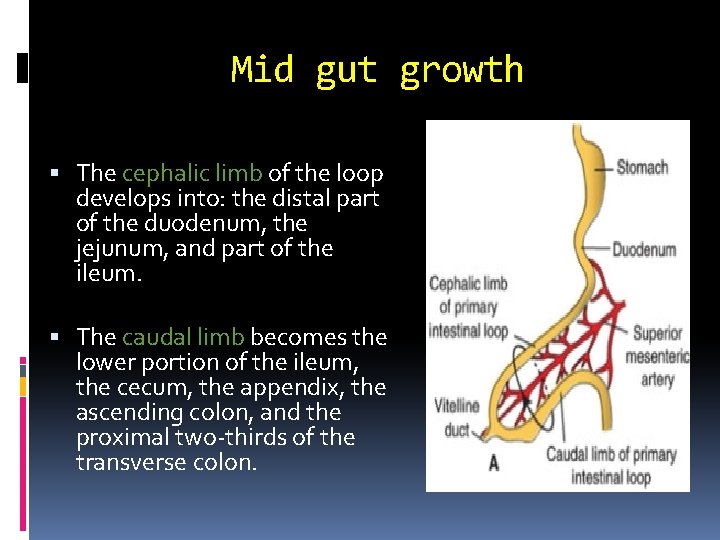 Mid gut growth

▪ The cephalic limb of the loop develops into: the distal part of the duodenum, the jejunum, and part of the ileum.

▪ The caudal limb becomes the lower portion of the ileum, the cecum, the appendix, the ascending colon, and the proximal two-thirds of the transverse colon.

Stomach

Duodenum

Cephalic limb of primary intestinal loop

Superior mesenteric artery

Vitelline duct

A

Caudal limb of primary intestinal loop